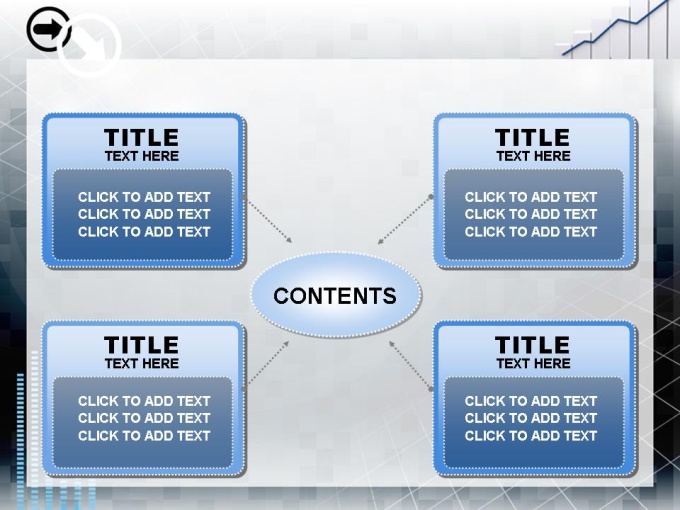 TITLE
TEXT HERE

CLICK TO ADD TEXT
CLICK TO ADD TEXT
CLICK TO ADD TEXT

TITLE
TEXT HERE

CLICK TO ADD TEXT
CLICK TO ADD TEXT
CLICK TO ADD TEXT

CONTENTS

TITLE
TEXT HERE

CLICK TO ADD TEXT
CLICK TO ADD TEXT
CLICK TO ADD TEXT

TITLE
TEXT HERE

CLICK TO ADD TEXT
CLICK TO ADD TEXT
CLICK TO ADD TEXT